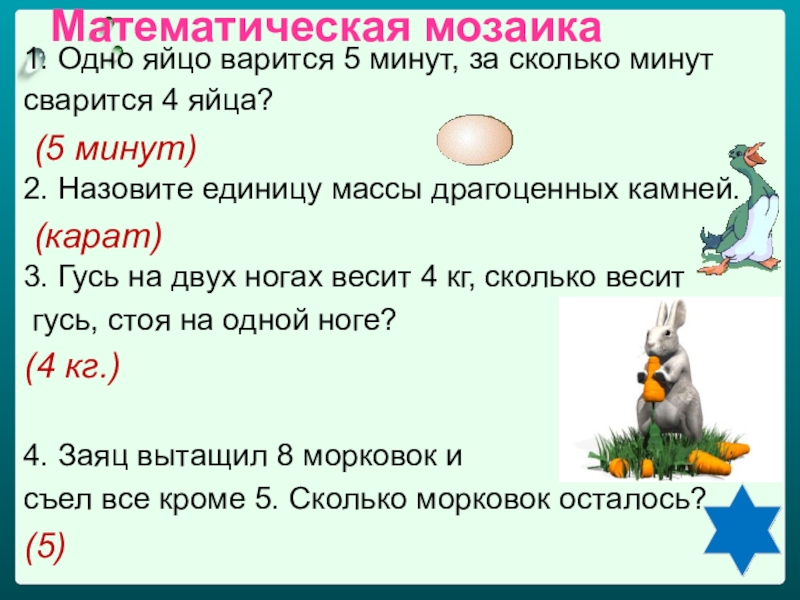 Математическая мозаика

1. Одно яйцо варится 5 минут, за сколько минут сварится 4 яйца?

(5 минут)

2. Назовите единицу массы драгоценных камней.

(карат)

3. Гусь на двух ногах весит 4 кг, сколько весит гусь, стоя на одной ноге?

(4 кг.)

4. Заяц вытащил 8 морковок и съел все кроме 5. Сколько морковок осталось?

(5)